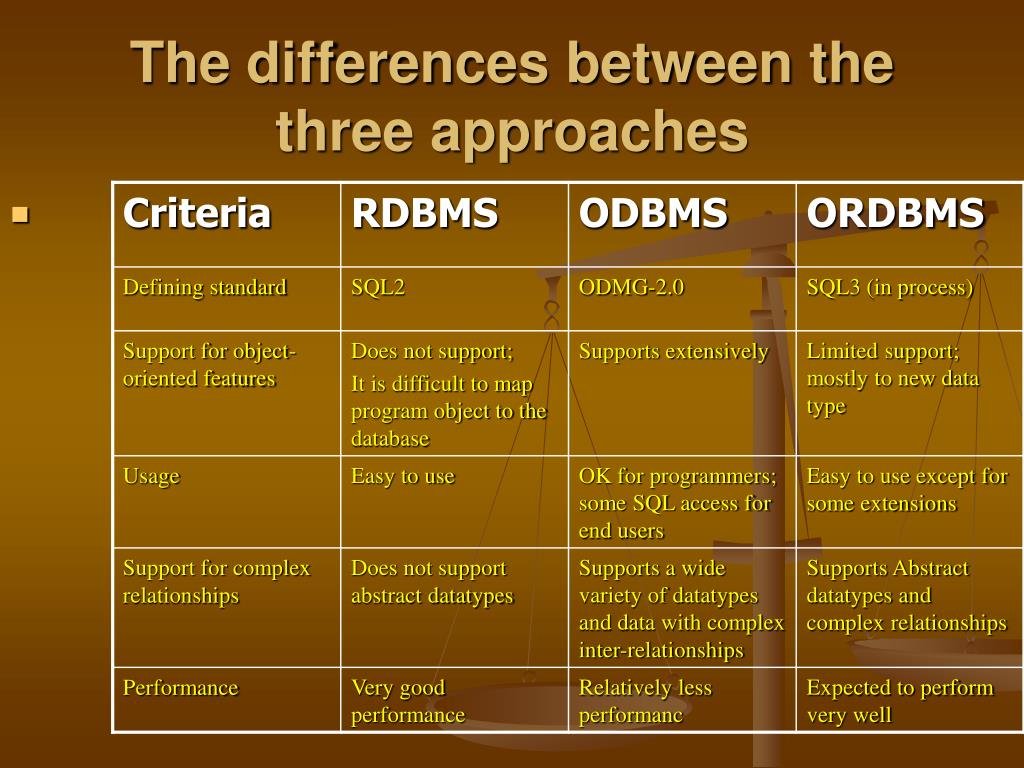 The differences between the three approaches

| Criteria | RDBMS | ODBMS | ORDBMS |
|---|---|---|---|
| Defining standard | SQL2 | ODMG-2.0 | SQL3 (in process) |
| Support for object-oriented features | Does not support; It is difficult to map program object to the database | Supports extensively | Limited support; mostly to new data type |
| Usage | Easy to use | OK for programmers; some SQL access for end users | Easy to use except for some extensions |
| Support for complex relationships | Does not support abstract datatypes | Supports a wide variety of datatypes and data with complex inter-relationships | Supports Abstract datatypes and complex relationships |
| Performance | Very good performance | Relatively less performanc | Expected to perform very well |